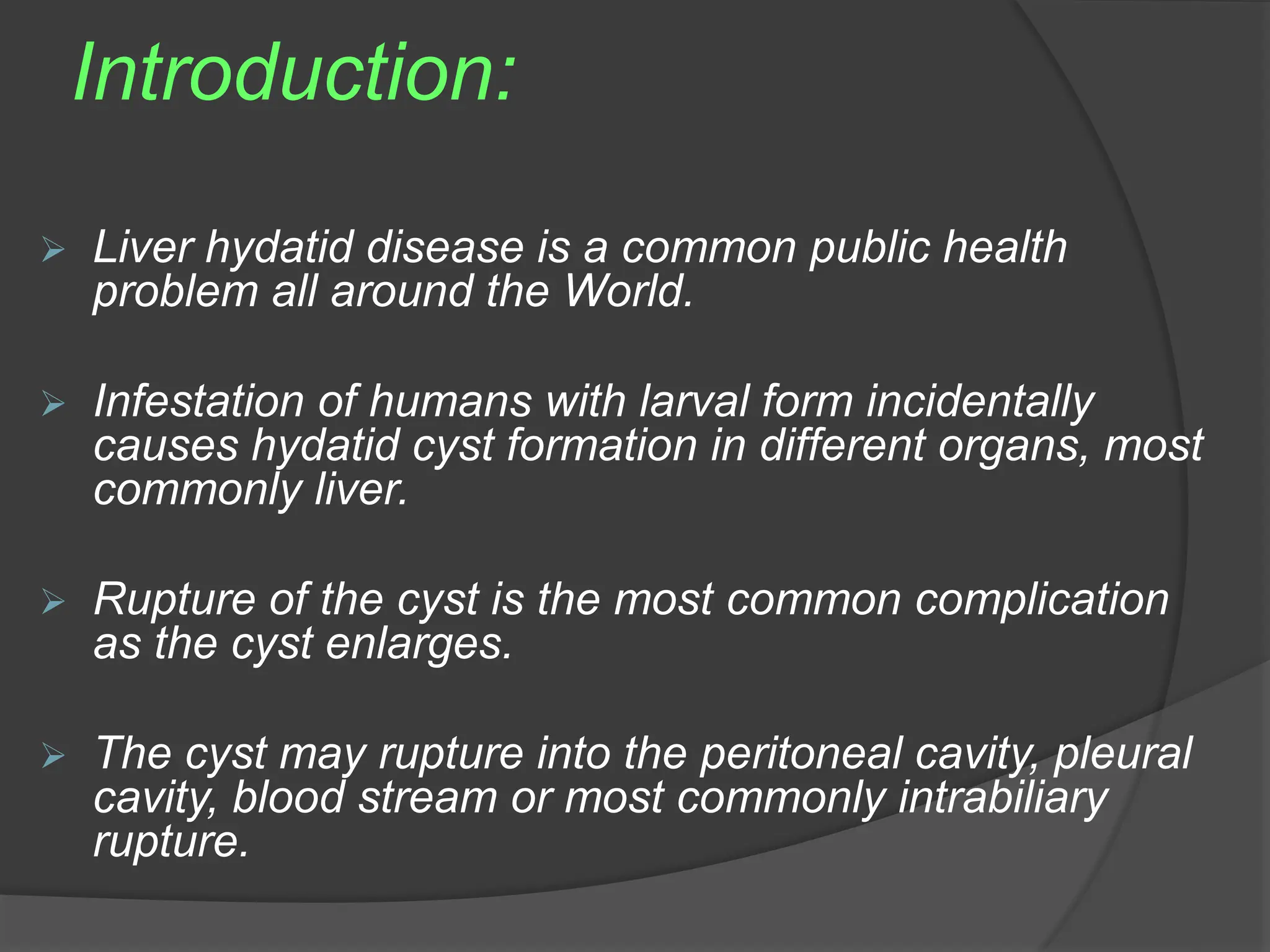 Introduction:

➢ Liver hydatid disease is a common public health problem all around the World.

➢ Infestation of humans with larval form incidentally causes hydatid cyst formation in different organs, most commonly liver.

➢ Rupture of the cyst is the most common complication as the cyst enlarges.

➢ The cyst may rupture into the peritoneal cavity, pleural cavity, blood stream or most commonly intrabiliary rupture.